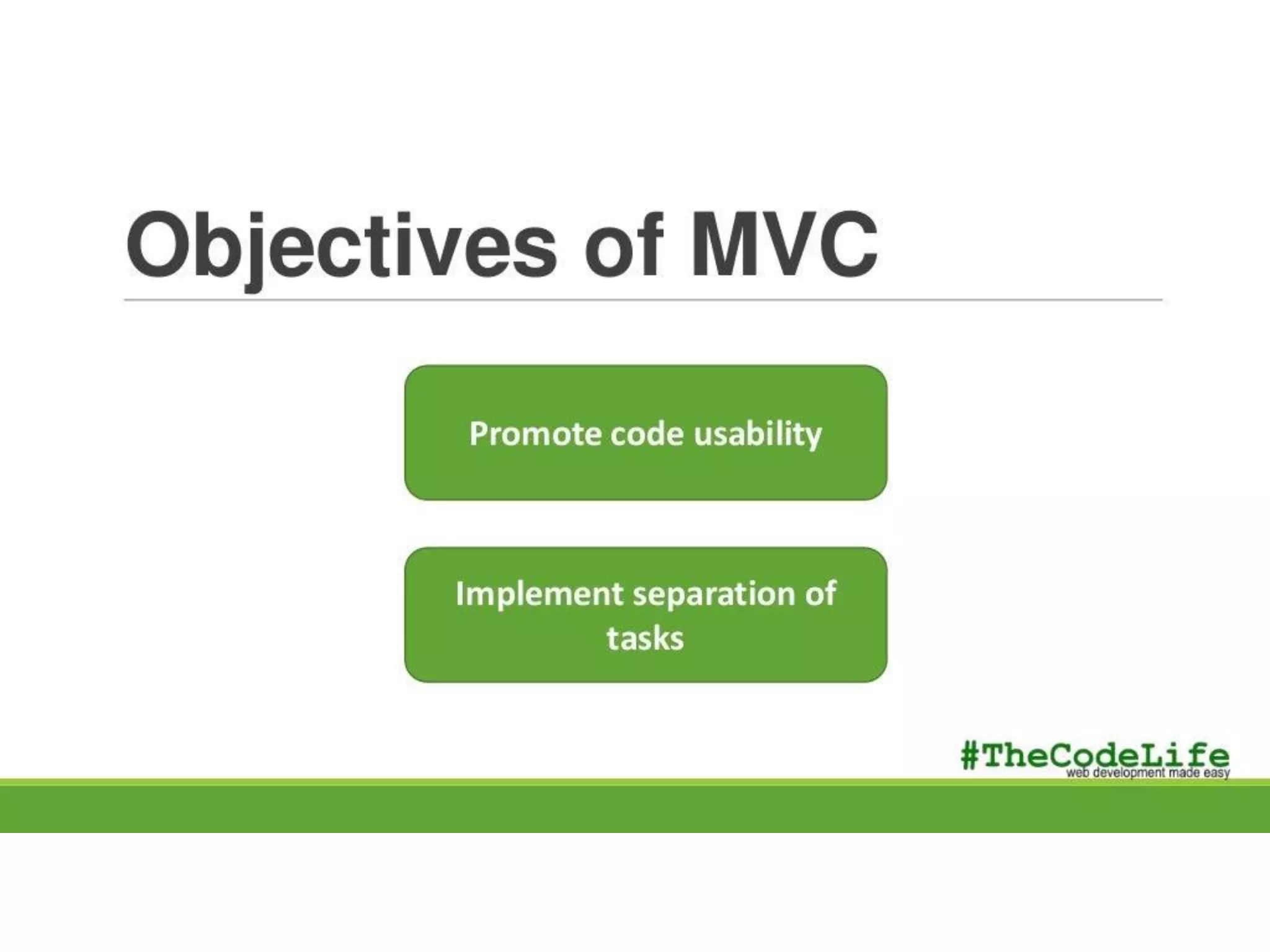 Objectives of MVC

Promote code usability

Implement separation of tasks

#TheCodeLife
web development made easy